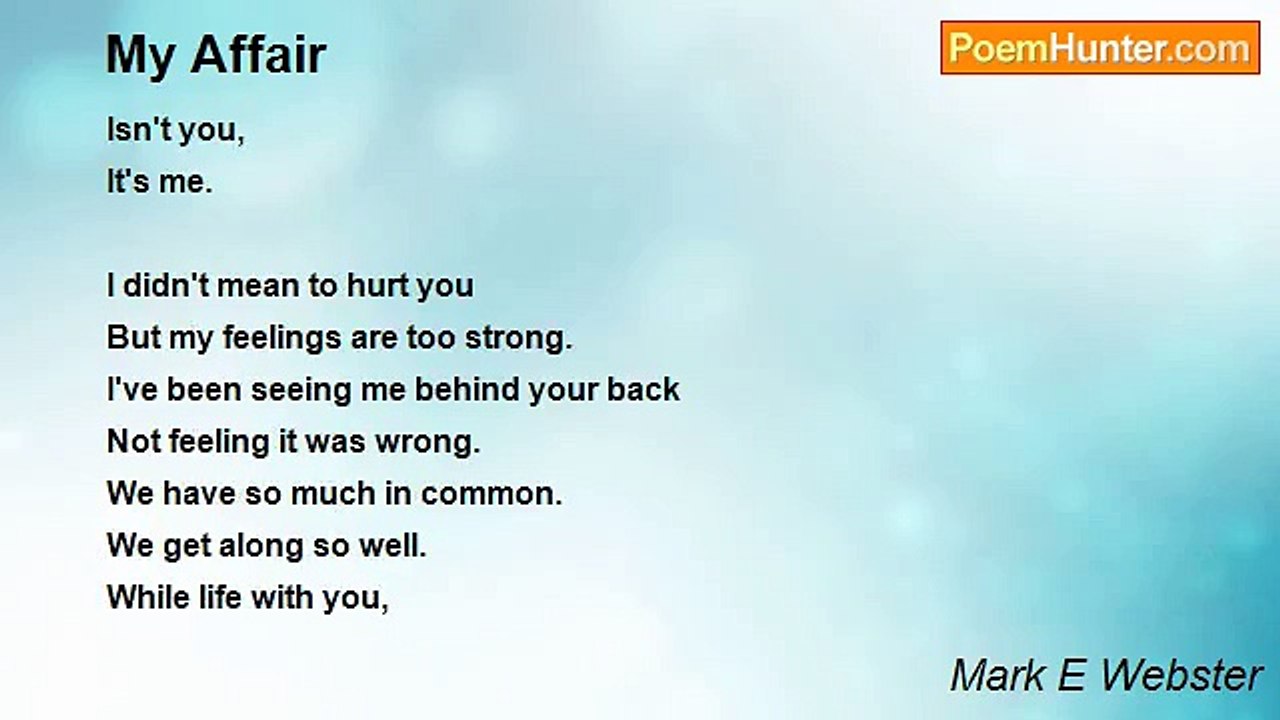 My Affair

PoemHunter.com

Isn't you,
It's me.

I didn't mean to hurt you
But my feelings are too strong.
I've been seeing me behind your back
Not feeling it was wrong.
We have so much in common.
We get along so well.
While life with you,

Mark E Webster